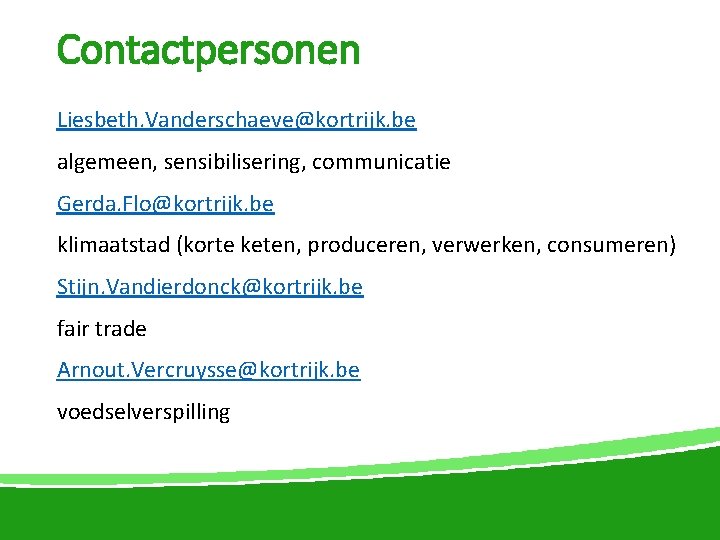 Contactpersonen

Liesbeth.Vanderschaeve@kortrijk.be

algemeen, sensibilisering, communicatie

Gerda.Flo@kortrijk.be

klimaatstad (korte keten, produceren, verwerken, consumeren)

Stijn.Vandierdonck@kortrijk.be

fair trade

Arnout.Vercruysse@kortrijk.be

voedselverspilling